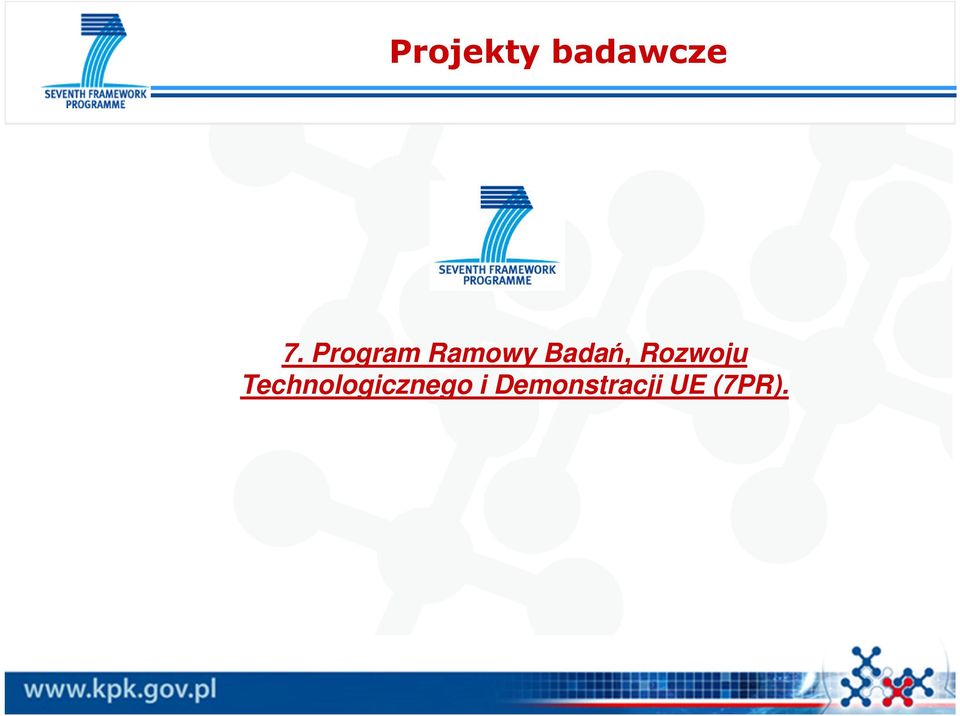 SEVENTH FRAMEWORK PROGRAMME

Projekty badawcze

SEVENTH FRAMEWORK PROGRAMME

7. Program Ramowy Badań, Rozwoju Technologicznego i Demonstracji UE (7PR).

www.kpk.gov.pl